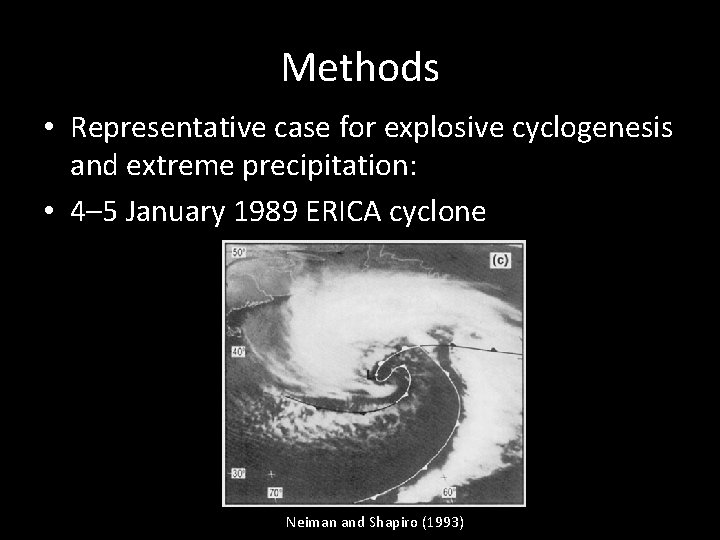 Methods

• Representative case for explosive cyclogenesis and extreme precipitation:

• 4–5 January 1989 ERICA cyclone

50°

(c)

40°

L

30°

70°

60°

Neiman and Shapiro (1993)